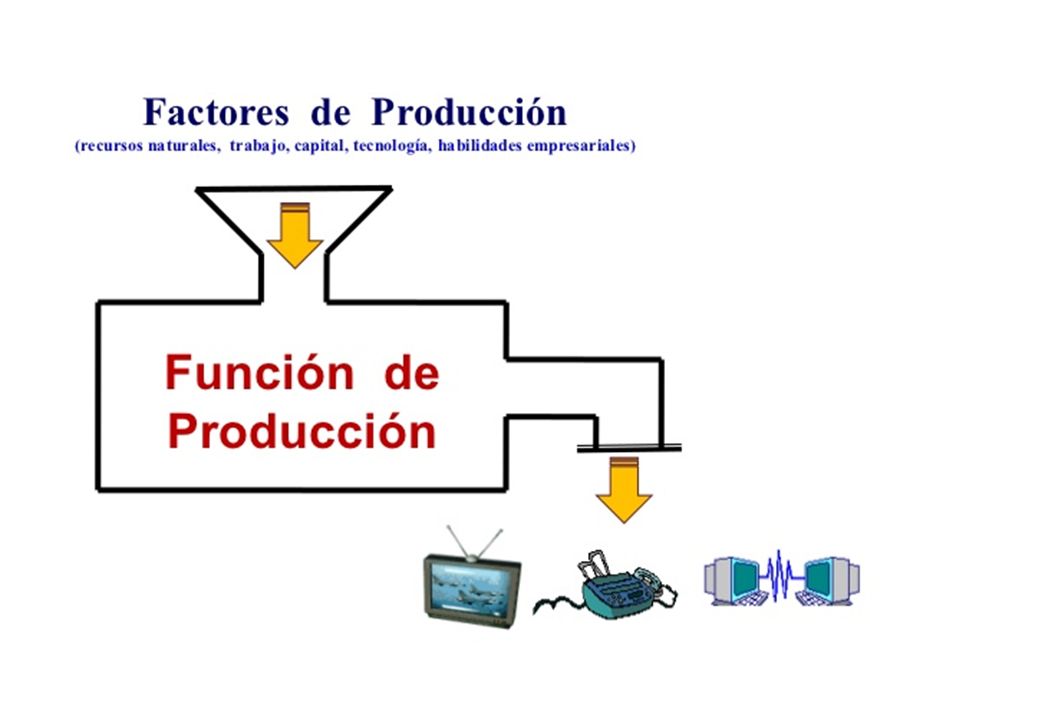 Factores de Producción
(recursos naturales, trabajo, capital, tecnología, habilidades empresariales)

Función de Producción